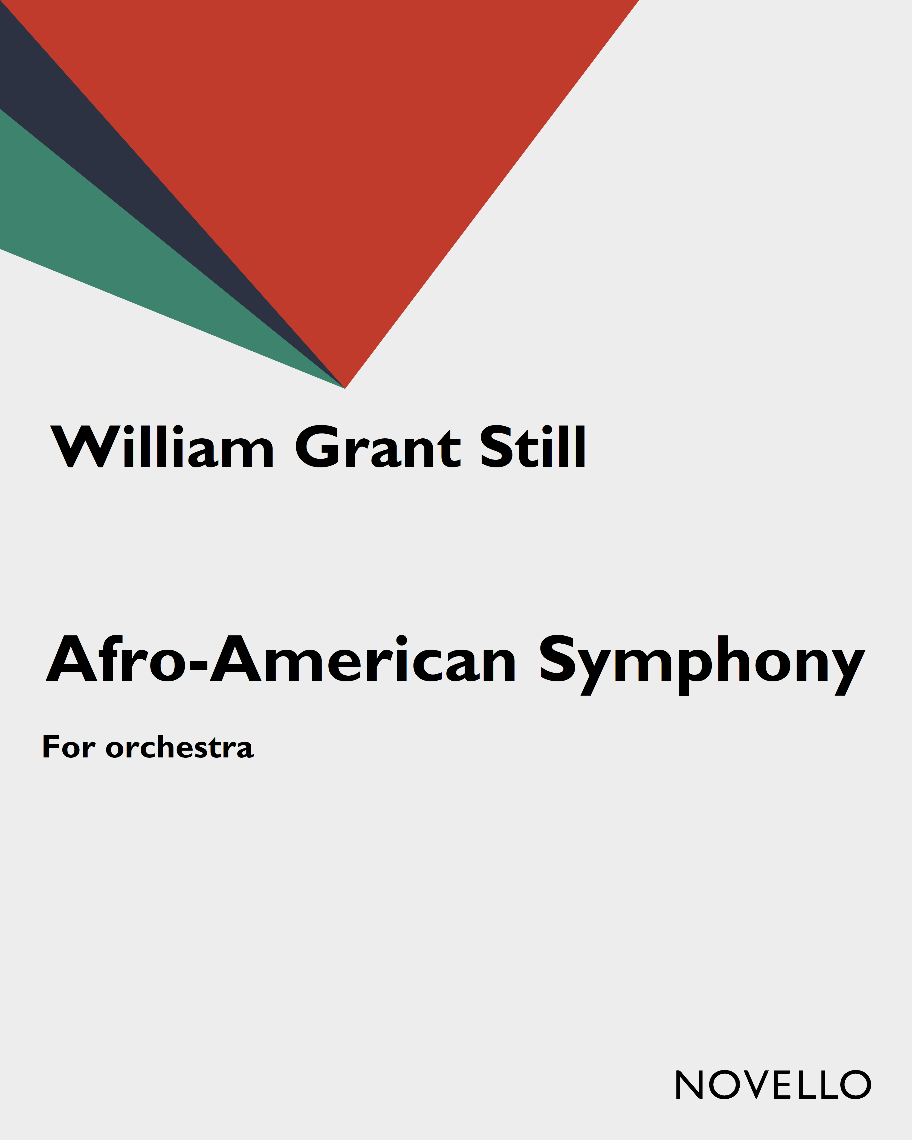 William Grant Still

Afro-American Symphony

For orchestra

NOVELLO